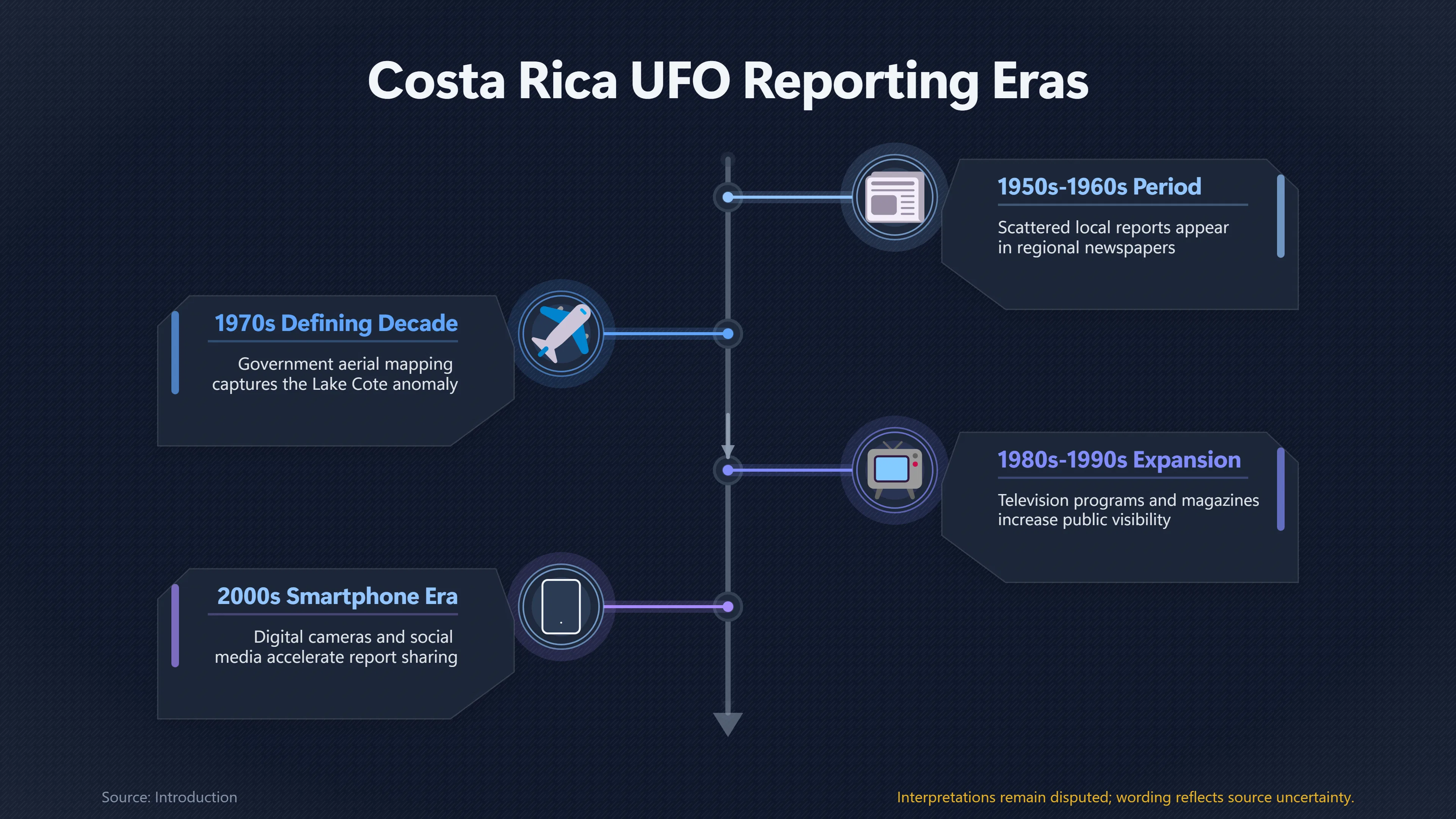 Costa Rica UFO Reporting Eras

1950s-1960s Period

Scattered local reports appear in regional newspapers

1970s Defining Decade

Government aerial mapping captures the Lake Cote anomaly

1980s-1990s Expansion

Television programs and magazines increase public visibility

2000s Smartphone Era

Digital cameras and social media accelerate report sharing

Source: Introduction

Interpretations remain disputed; wording reflects source uncertainty.